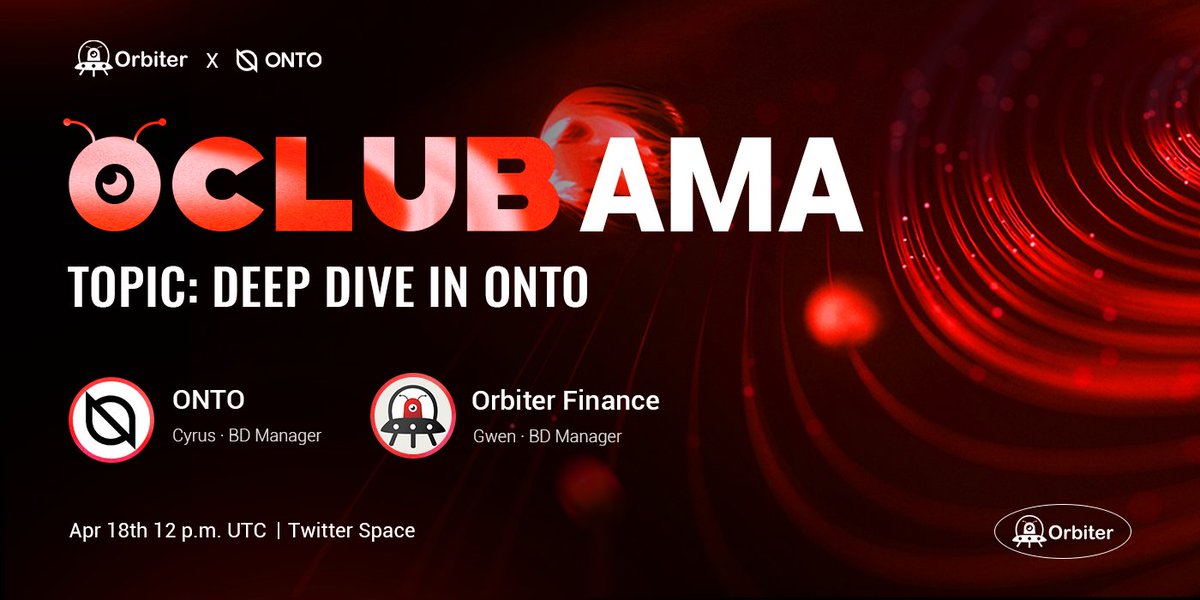 Orbiter X ONTO

OCLUB AMA

TOPIC: DEEP DIVE IN ONTO

ONTO
Cyrus · BD Manager

Orbiter Finance
Gwen · BD Manager

Apr 18th 12 p.m. UTC | Twitter Space

Orbiter